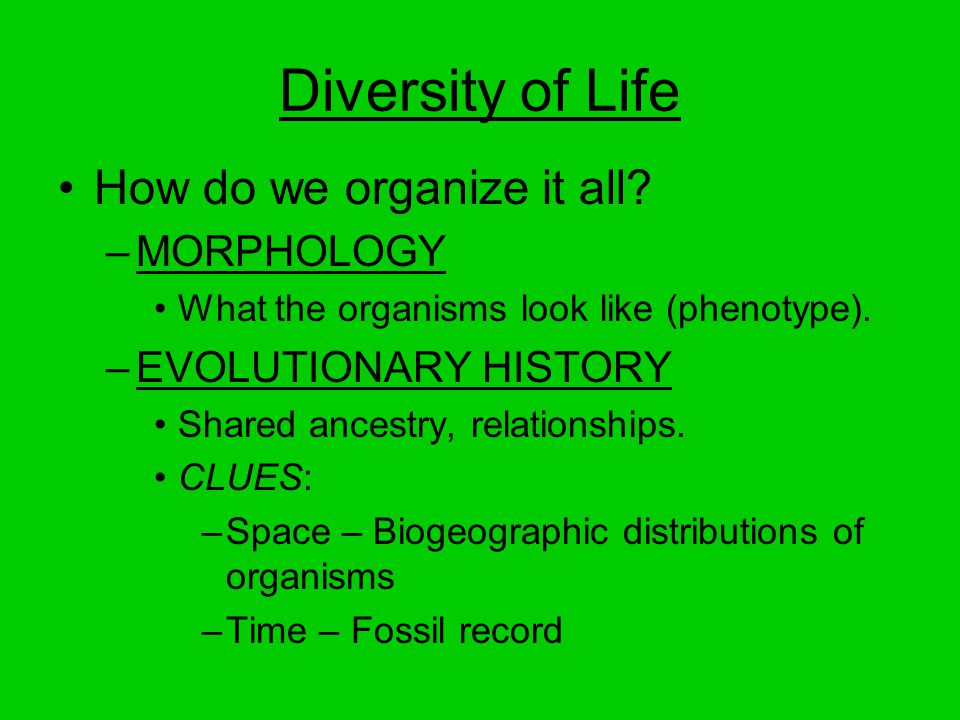 Diversity of Life

• How do we organize it all?
– MORPHOLOGY
• What the organisms look like (phenotype).
– EVOLUTIONARY HISTORY
• Shared ancestry, relationships.
• CLUES:
– Space – Biogeographic distributions of organisms
– Time – Fossil record